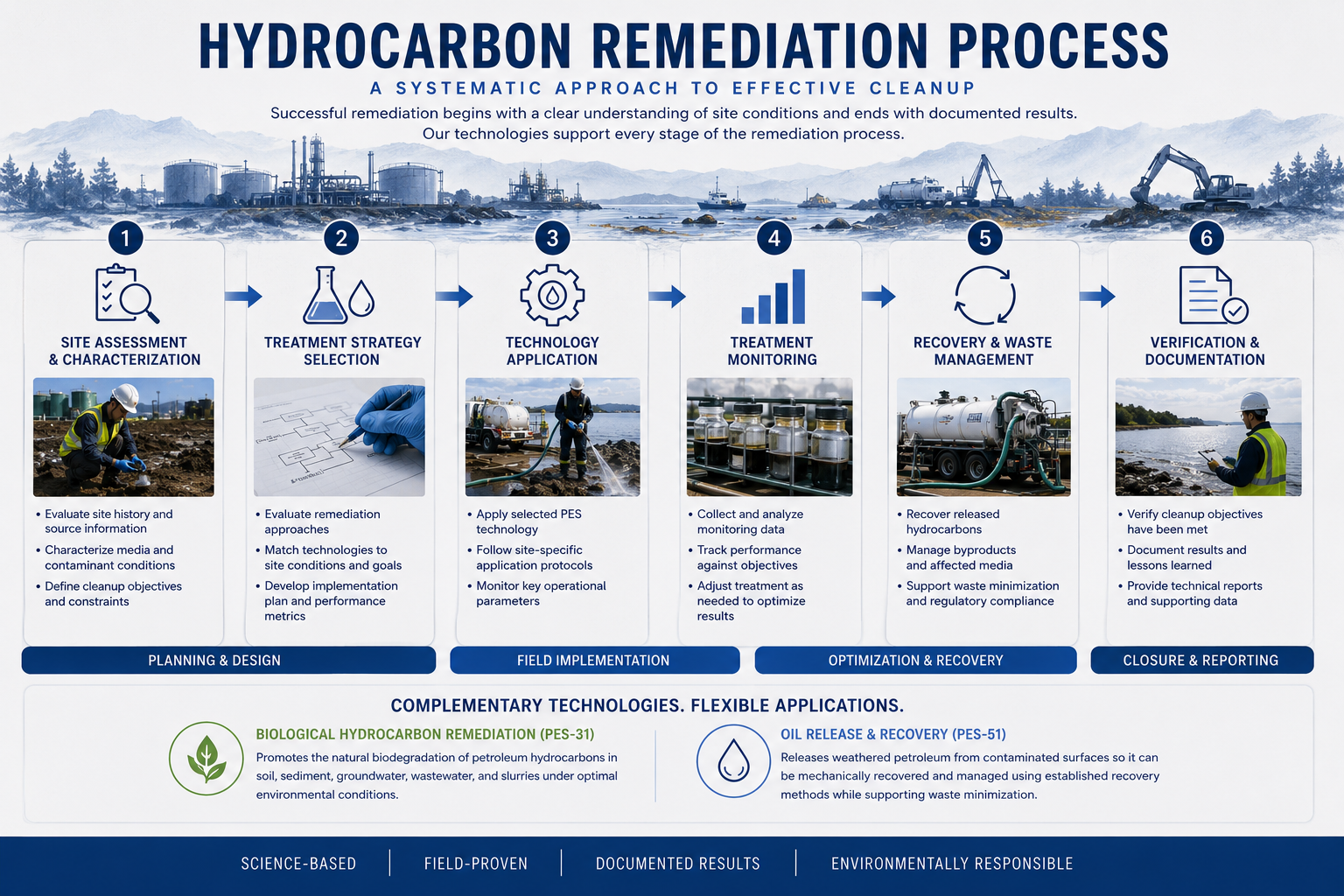 HYDROCARBON REMEDIATION PROCESS

A SYSTEMATIC APPROACH TO EFFECTIVE CLEANUP

Successful remediation begins with a clear understanding of site conditions and ends with documented results. Our technologies support every stage of the remediation process.

1
SITE ASSESSMENT & CHARACTERIZATION
• Evaluate site history and source information
• Characterize media and contaminant conditions
• Define cleanup objectives and constraints

2
TREATMENT STRATEGY SELECTION
• Evaluate remediation approaches
• Match technologies to site conditions and goals
• Develop implementation plan and performance metrics

3
TECHNOLOGY APPLICATION
• Apply selected PES technology
• Follow site-specific application protocols
• Monitor key operational parameters

4
TREATMENT MONITORING
• Collect and analyze monitoring data
• Track performance against objectives
• Adjust treatment as needed to optimize results

5
RECOVERY & WASTE MANAGEMENT
• Recover released hydrocarbons
• Manage byproducts and affected media
• Support waste minimization and regulatory compliance

6
VERIFICATION & DOCUMENTATION
• Verify cleanup objectives have been met
• Document results and lessons learned
• Provide technical reports and supporting data

PLANNING & DESIGN
FIELD IMPLEMENTATION
OPTIMIZATION & RECOVERY
CLOSURE & REPORTING

COMPLEMENTARY TECHNOLOGIES. FLEXIBLE APPLICATIONS.

BIOLOGICAL HYDROCARBON REMEDIATION (PES-31)
Promotes the natural biodegradation of petroleum hydrocarbons in soil, sediment, groundwater, wastewater, and slurries under optimal environmental conditions.

OIL RELEASE & RECOVERY (PES-51)
Releases weathered petroleum from contaminated surfaces so it can be mechanically recovered and managed using established recovery methods while supporting waste minimization.

SCIENCE-BASED | FIELD-PROVEN | DOCUMENTED RESULTS | ENVIRONMENTALLY RESPONSIBLE